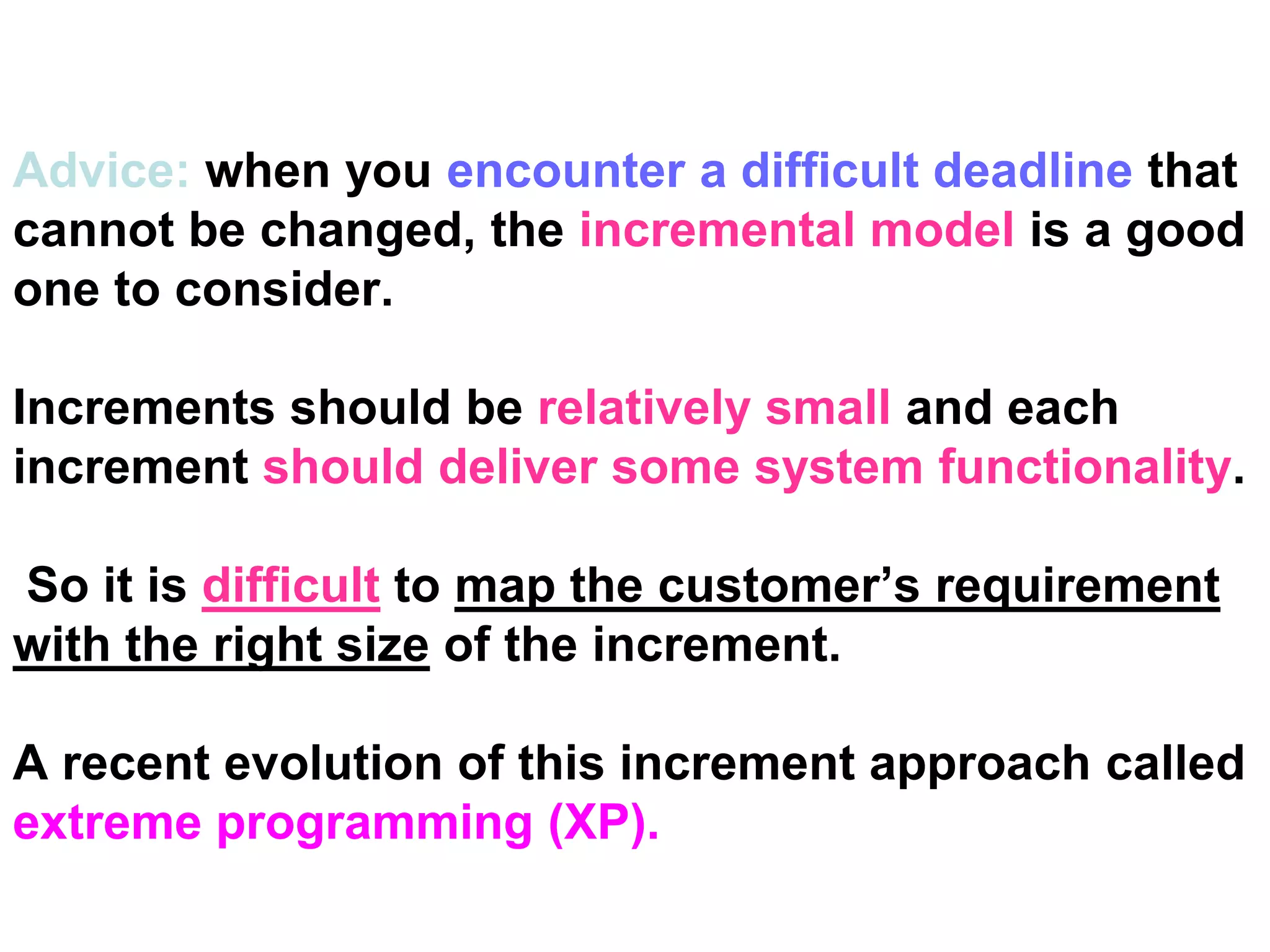 Advice: when you encounter a difficult deadline that cannot be changed, the incremental model is a good one to consider.

Increments should be relatively small and each increment should deliver some system functionality.

So it is difficult to map the customer’s requirement with the right size of the increment.

A recent evolution of this increment approach called extreme programming (XP).